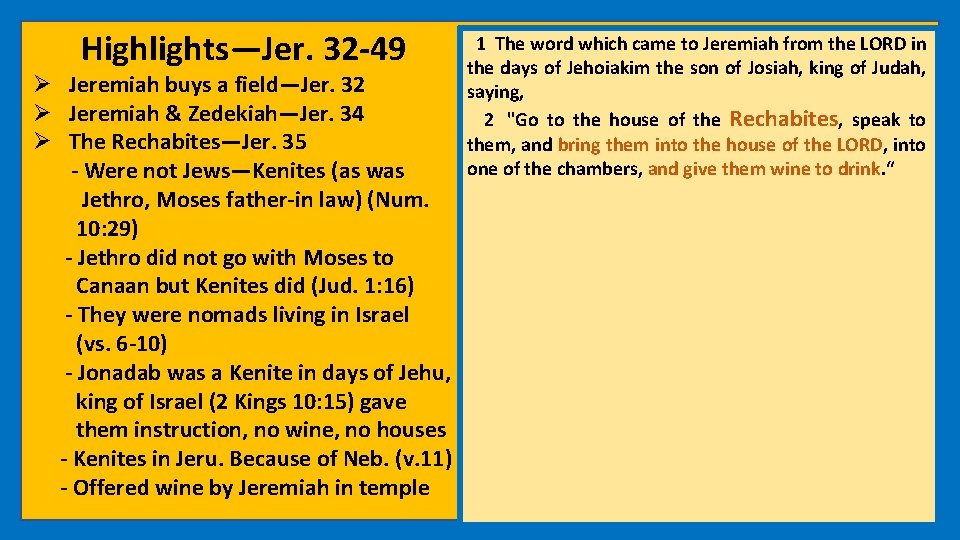 Highlights—Jer. 32-49

➢ Jeremiah buys a field—Jer. 32
➢ Jeremiah & Zedekiah—Jer. 34
➢ The Rechabites—Jer. 35
- Were not Jews—Kenites (as was Jethro, Moses father-in law) (Num. 10:29)
- Jethro did not go with Moses to Canaan but Kenites did (Jud. 1:16)
- They were nomads living in Israel (vs. 6-10)
- Jonadab was a Kenite in days of Jehu, king of Israel (2 Kings 10:15) gave them instruction, no wine, no houses
- Kenites in Jeru. Because of Neb. (v.11)
- Offered wine by Jeremiah in temple

1 The word which came to Jeremiah from the LORD in the days of Jehoiakim the son of Josiah, king of Judah, saying,

2 "Go to the house of the Rechabites, speak to them, and bring them into the house of the LORD, into one of the chambers, and give them wine to drink."